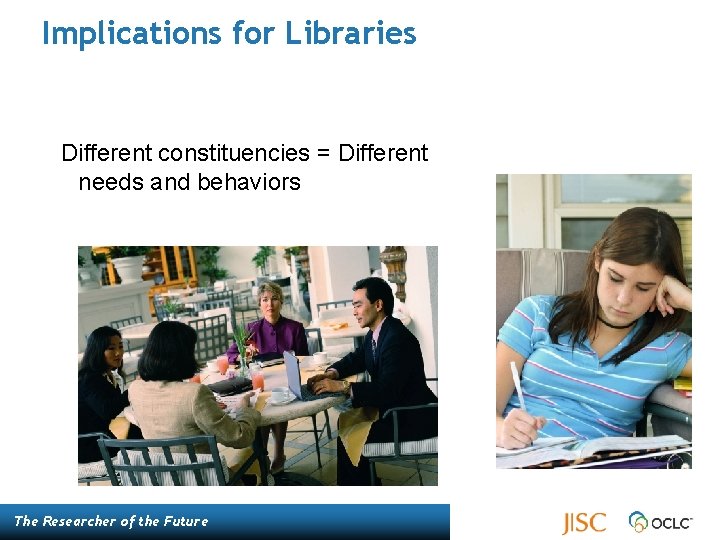 Implications for Libraries

Different constituencies = Different needs and behaviors

The Researcher of the Future

JISC

OCLC